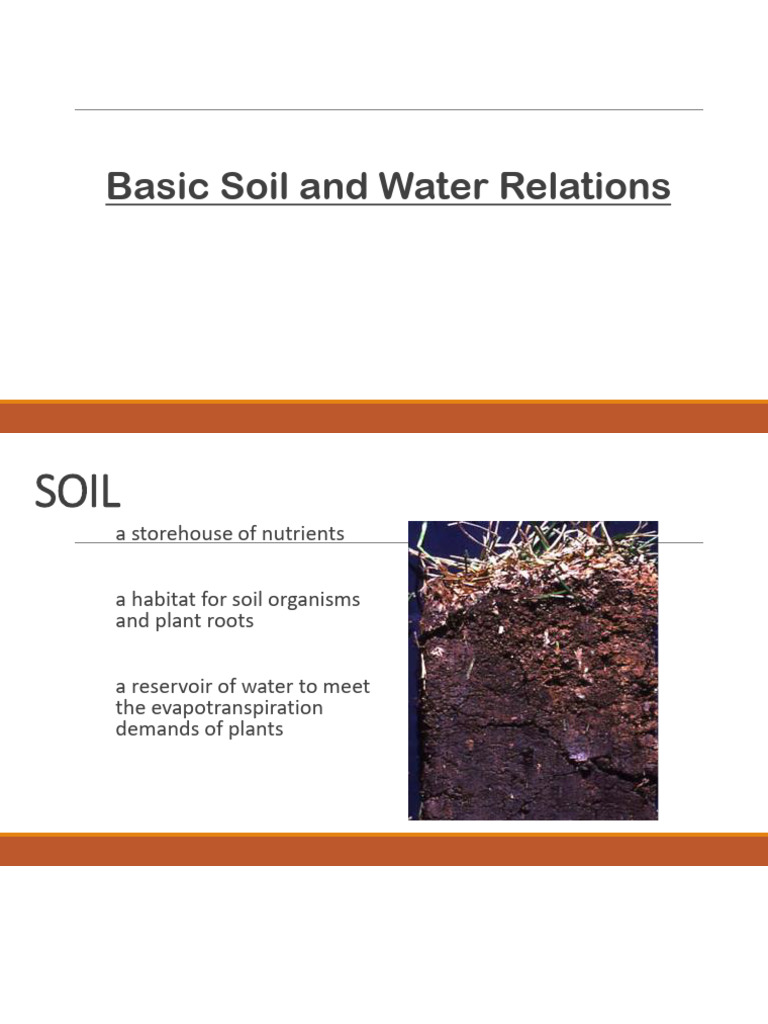 Basic Soil and Water Relations

SOIL

a storehouse of nutrients

a habitat for soil organisms and plant roots

a reservoir of water to meet the evapotranspiration demands of plants